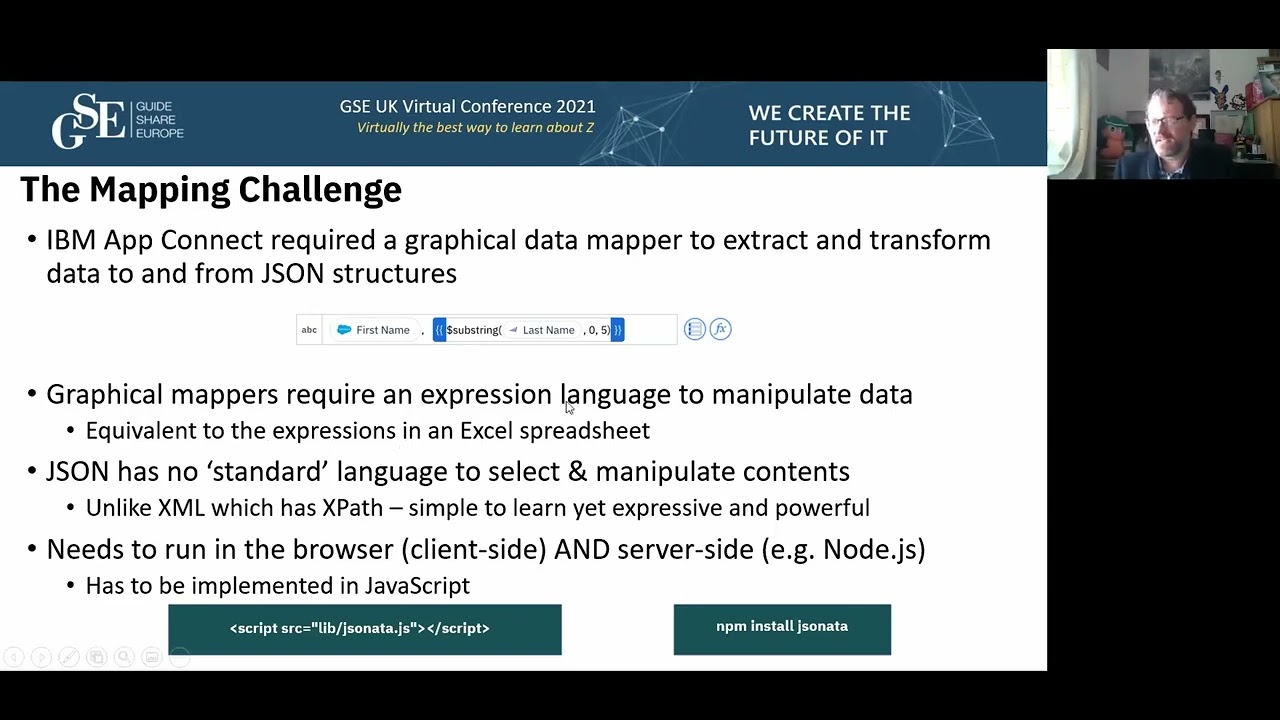 GSE GUIDE SHARE EUROPE

GSE UK Virtual Conference 2021
Virtually the best way to learn about Z

WE CREATE THE FUTURE OF IT

The Mapping Challenge

• IBM App Connect required a graphical data mapper to extract and transform data to and from JSON structures

abc First Name , {{ $substring( Last Name , 0, 5) }}

• Graphical mappers require an expression language to manipulate data
  • Equivalent to the expressions in an Excel spreadsheet
• JSON has no 'standard' language to select & manipulate contents
  • Unlike XML which has XPath – simple to learn yet expressive and powerful
• Needs to run in the browser (client-side) AND server-side (e.g. Node.js)
  • Has to be implemented in JavaScript

<script src="lib/jsonata.js"></script>

npm install jsonata